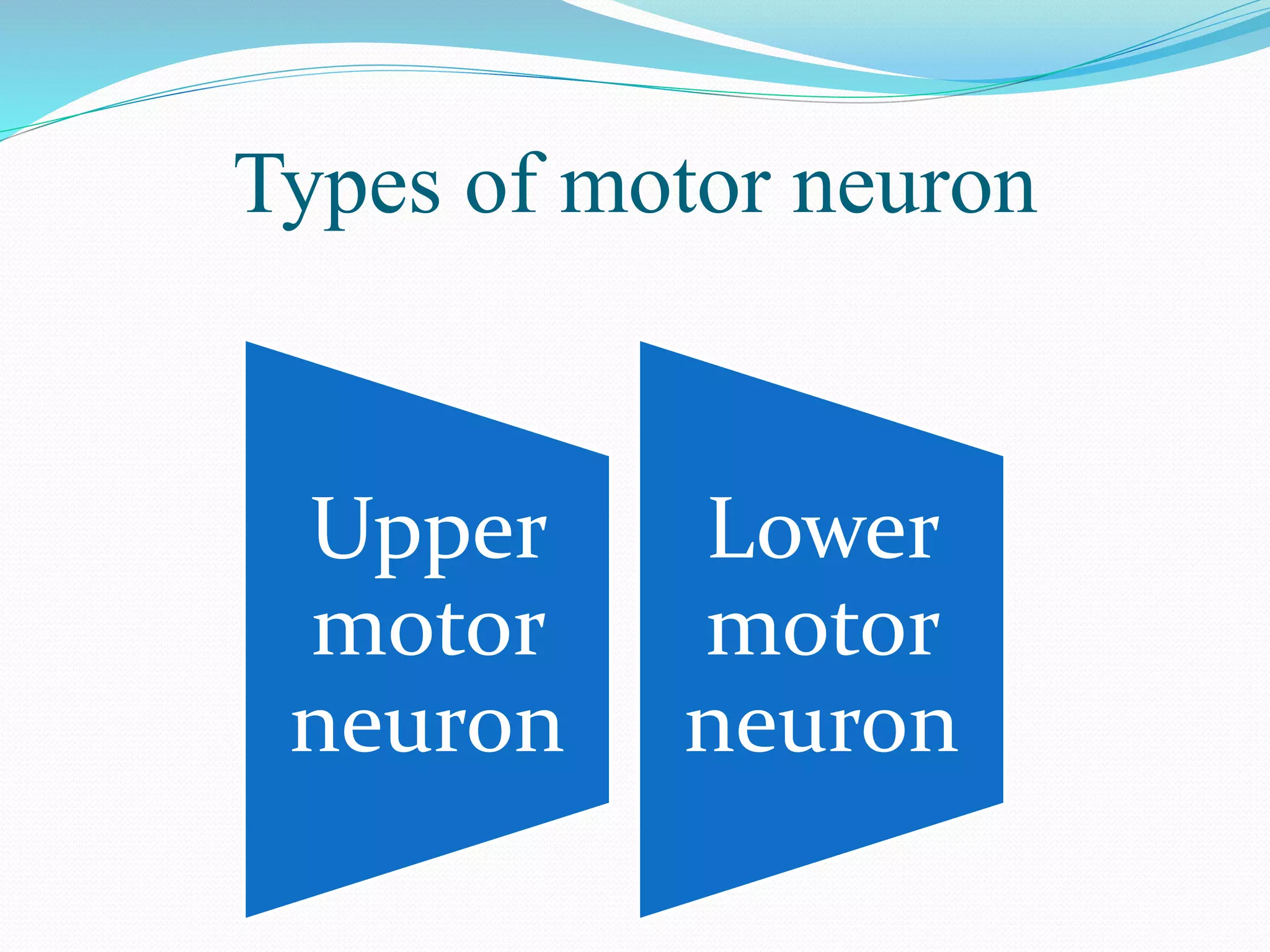 Types of motor neuron

Upper motor neuron

Lower motor neuron